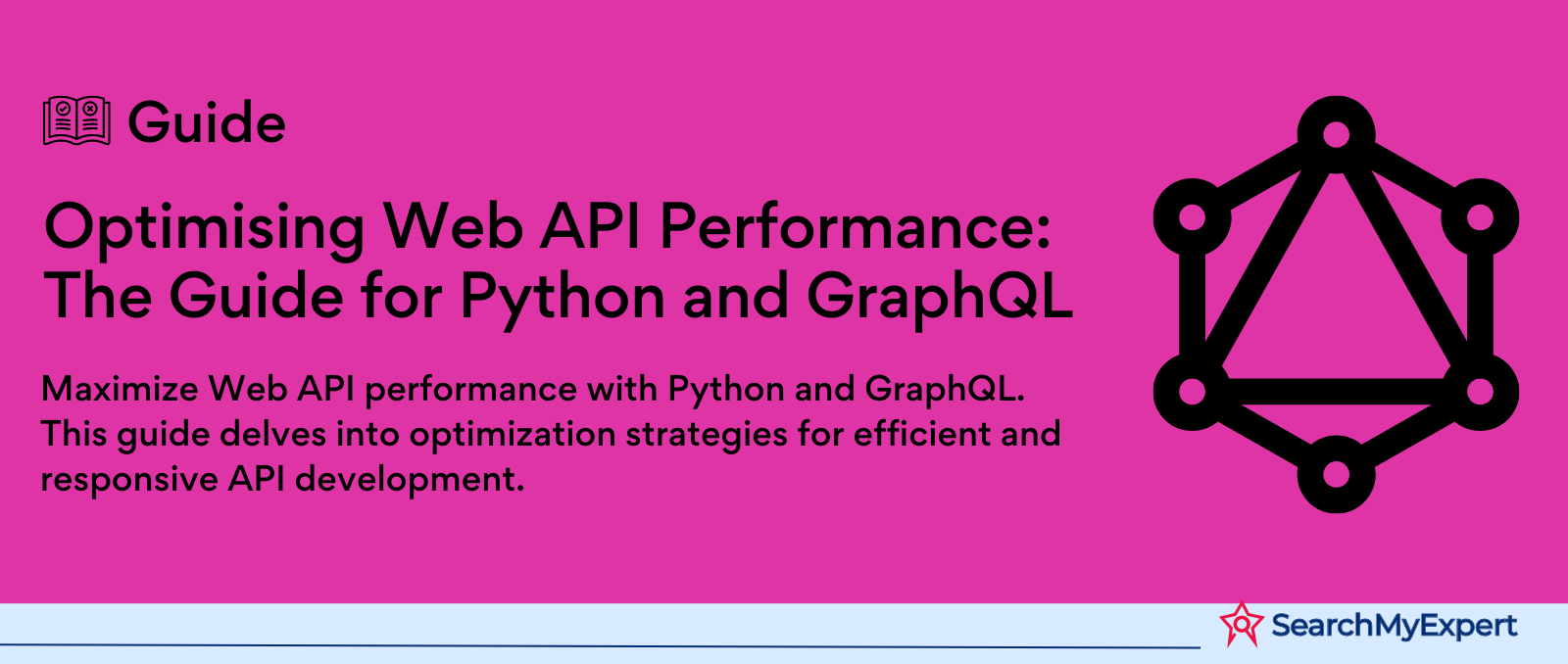 Guide

Optimising Web API Performance: The Guide for Python and GraphQL

Maximize Web API performance with Python and GraphQL. This guide delves into optimization strategies for efficient and responsive API development.

SearchMyExpert